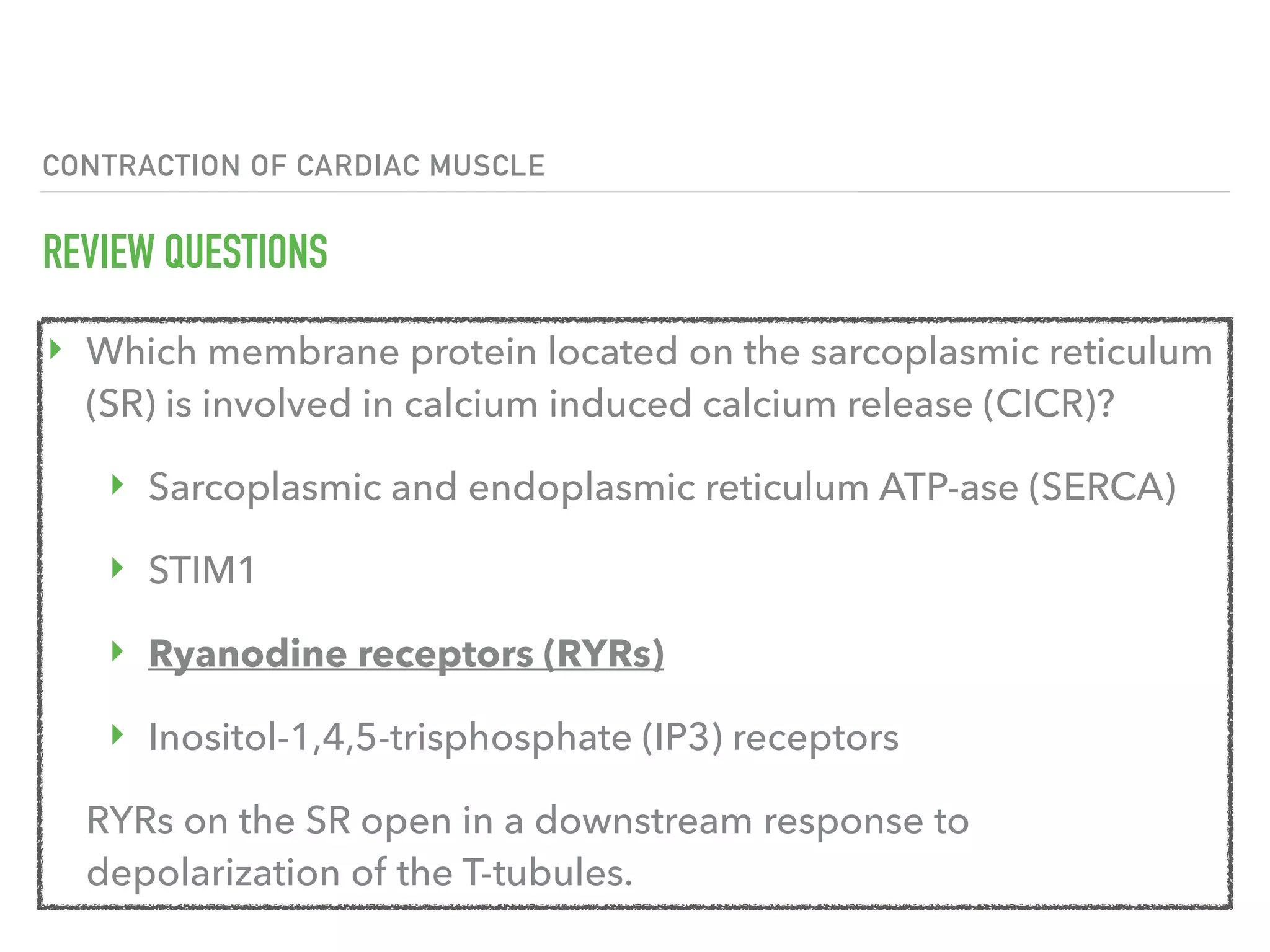 CONTRACTION OF CARDIAC MUSCLE

REVIEW QUESTIONS

Which membrane protein located on the sarcoplasmic reticulum (SR) is involved in calcium induced calcium release (CICR)?

Sarcoplasmic and endoplasmic reticulum ATP-ase (SERCA)

STIM1

Ryanodine receptors (RYRs)

Inositol-1,4,5-trisphosphate (IP3) receptors

RYRs on the SR open in a downstream response to depolarization of the T-tubules.